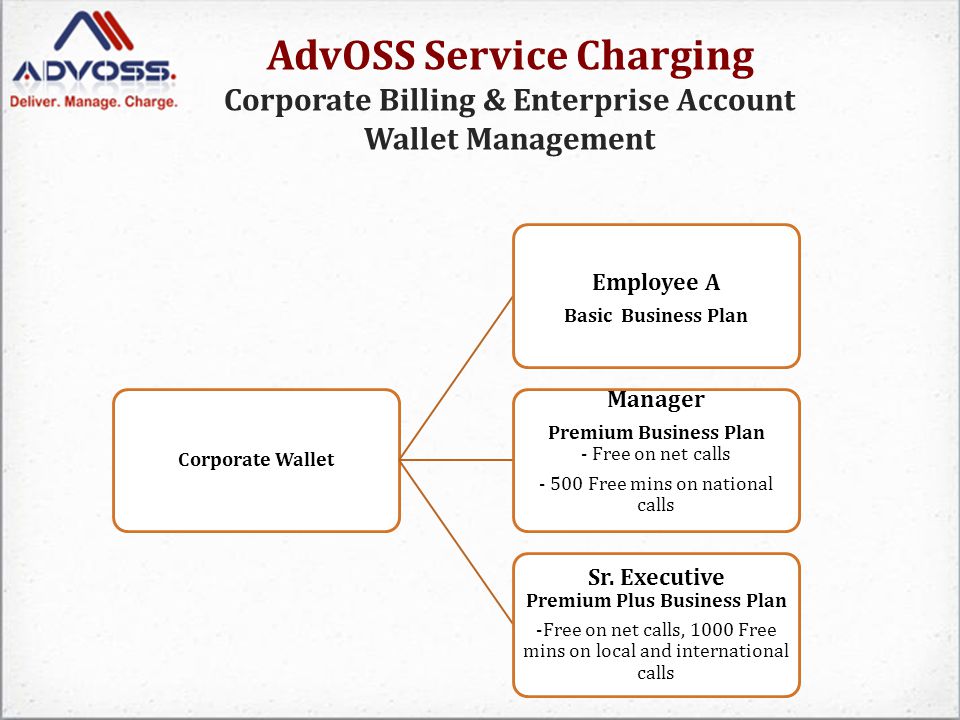 ADVOSS.
Deliver. Manage. Charge.

AdvOSS Service Charging
Corporate Billing & Enterprise Account Wallet Management

Corporate Wallet

Employee A
Basic Business Plan

Manager
Premium Business Plan
- Free on net calls
- 500 Free mins on national calls

Sr. Executive
Premium Plus Business Plan
-Free on net calls, 1000 Free mins on local and international calls